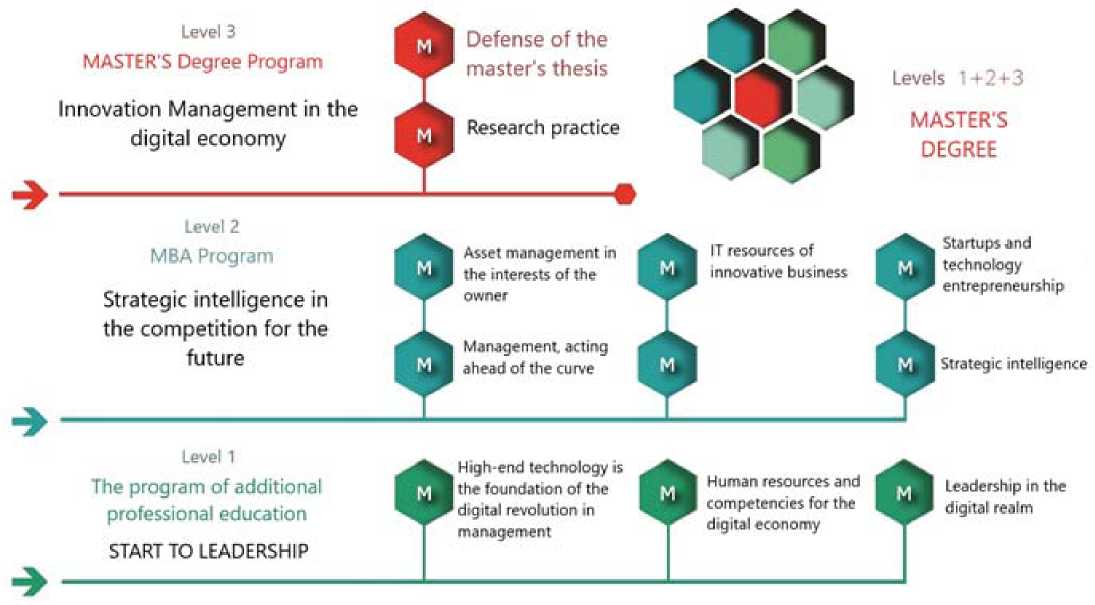 Level 3
MASTER'S Degree Program
Innovation Management in the digital economy

M Defense of the master's thesis
M Research practice

Levels 1+2+3
MASTER'S DEGREE

Level 2
MBA Program
Strategic intelligence in the competition for the future

M Asset management in the interests of the owner
M Management, acting ahead of the curve
M IT resources of innovative business
M
M Startups and technology entrepreneurship
M Strategic intelligence

Level 1
The program of additional professional education
START TO LEADERSHIP

M High-end technology is the foundation of the digital revolution in management
M Human resources and competencies for the digital economy
M Leadership in the digital realm